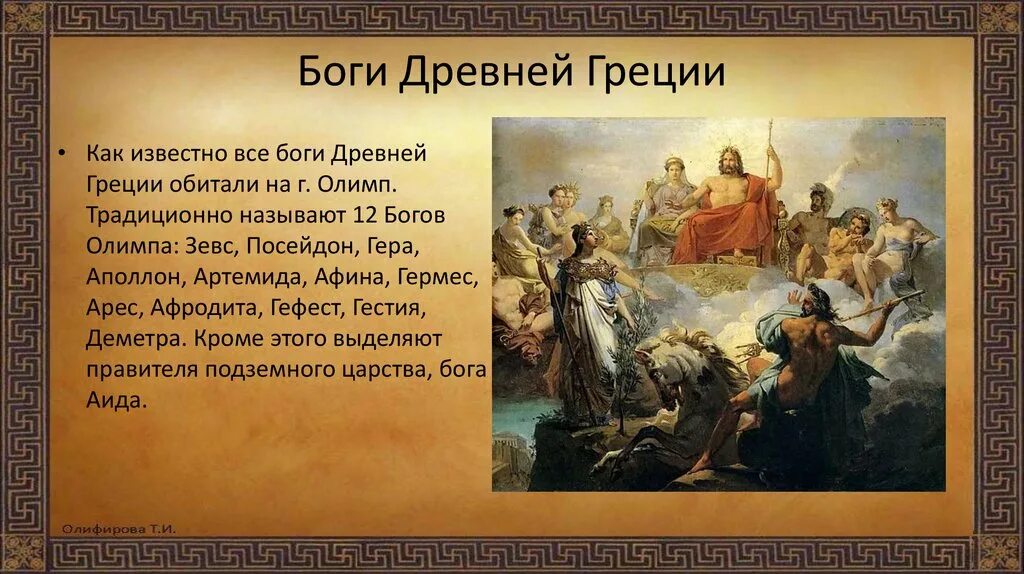 Боги Древней Греции

• Как известно все боги Древней Греции обитали на г. Олимп. Традиционно называют 12 Богов Олимпа: Зевс, Посейдон, Гера, Аполлон, Артемида, Афина, Гермес, Арес, Афродита, Гефест, Гестия, Деметра. Кроме этого выделяют правителя подземного царства, бога Аида.

Олифирова Т.И.